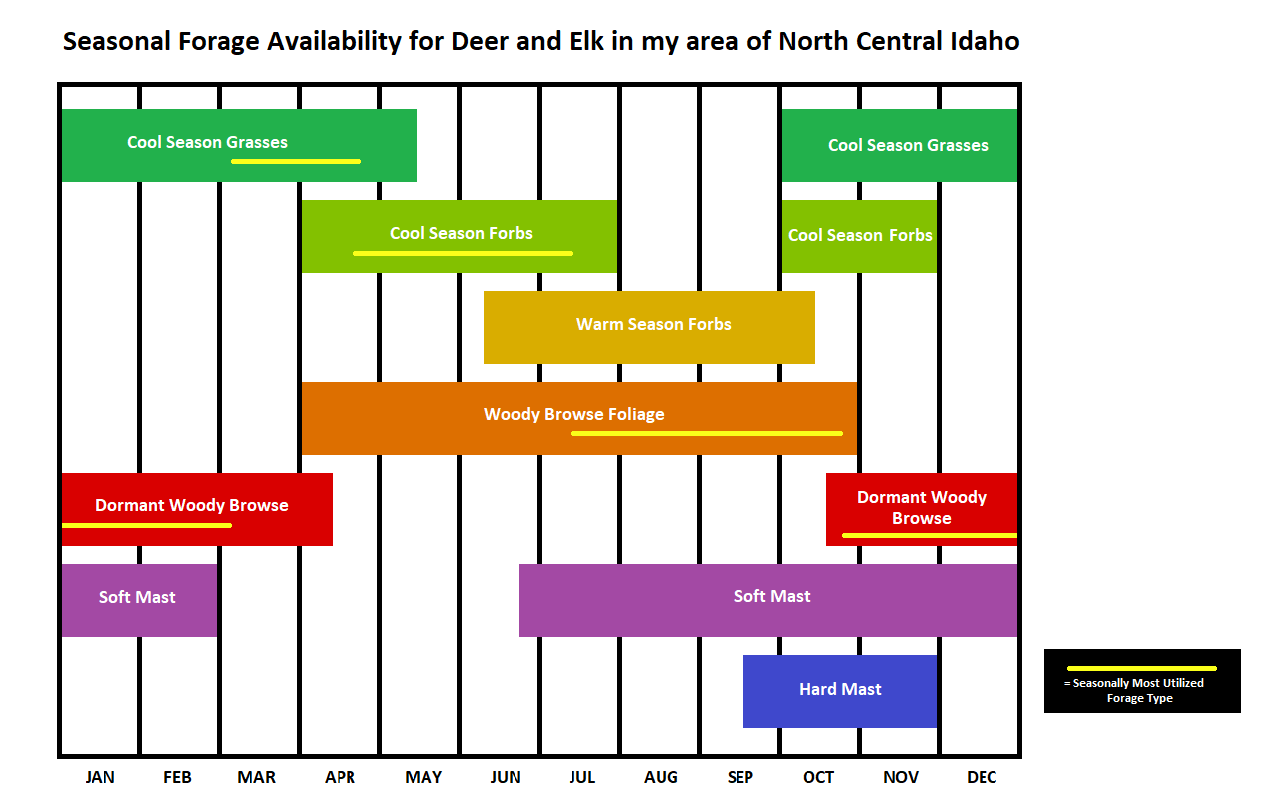 Seasonal Forage Availability for Deer and Elk in my area of North Central Idaho

Cool Season Grasses

Cool Season Grasses

Cool Season Forbs

Cool Season Forbs

Warm Season Forbs

Woody Browse Foliage

Dormant Woody Browse

Dormant Woody Browse

Soft Mast

Soft Mast

Hard Mast

= Seasonally Most Utilized Forage Type

JAN FEB MAR APR MAY JUN JUL AUG SEP OCT NOV DEC